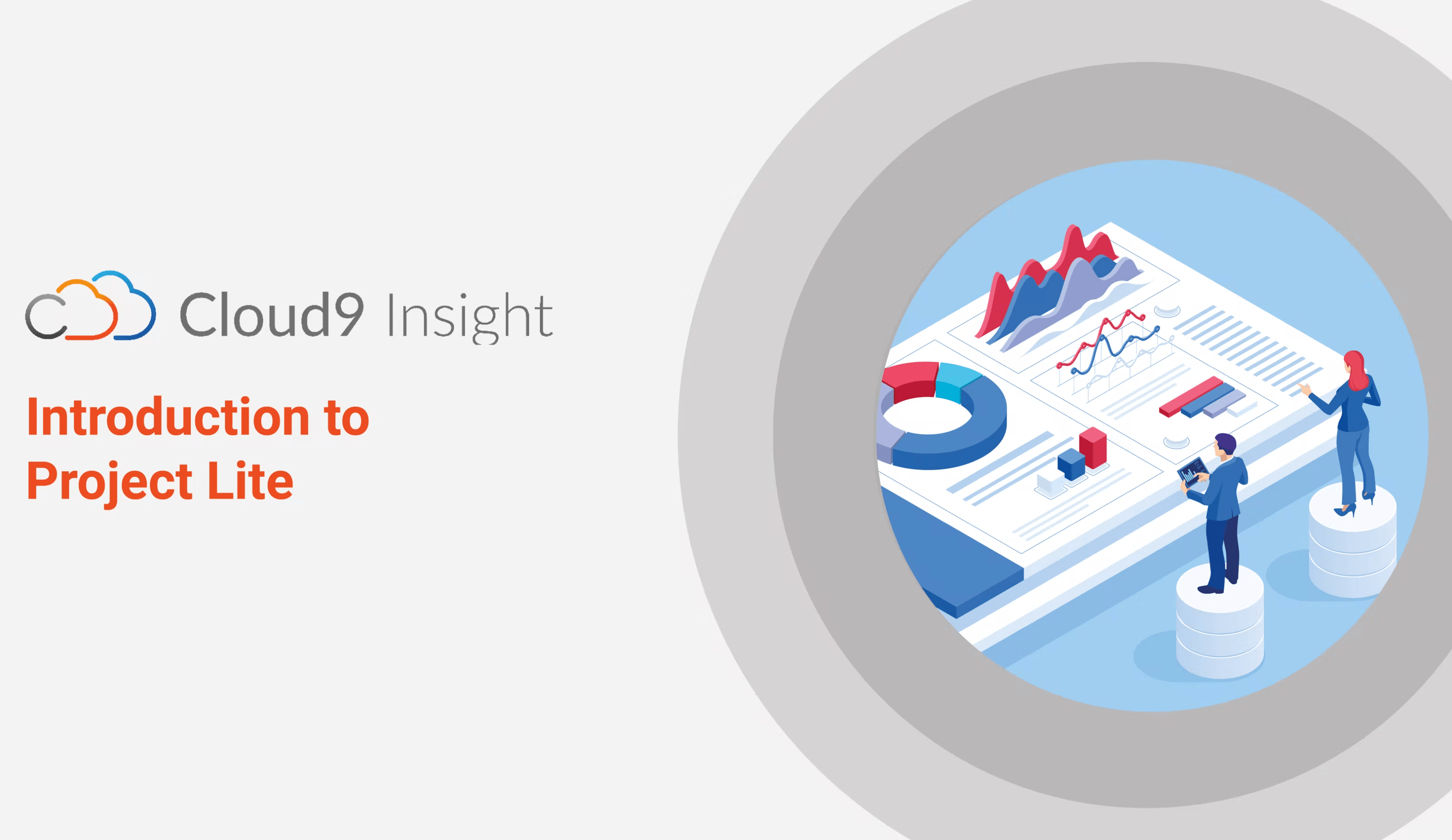 Cloud9 Insight

Introduction to Project Lite